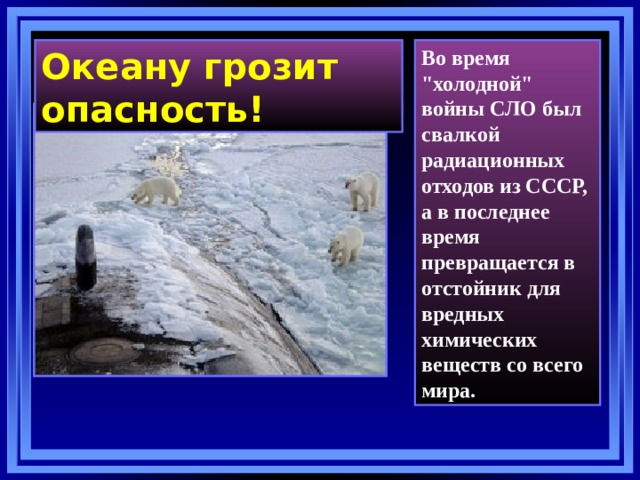 Океану грозит опасность!

Во время "холодной" войны СЛО был свалкой радиационных отходов из СССР, а в последнее время превращается в отстойник для вредных химических веществ со всего мира.